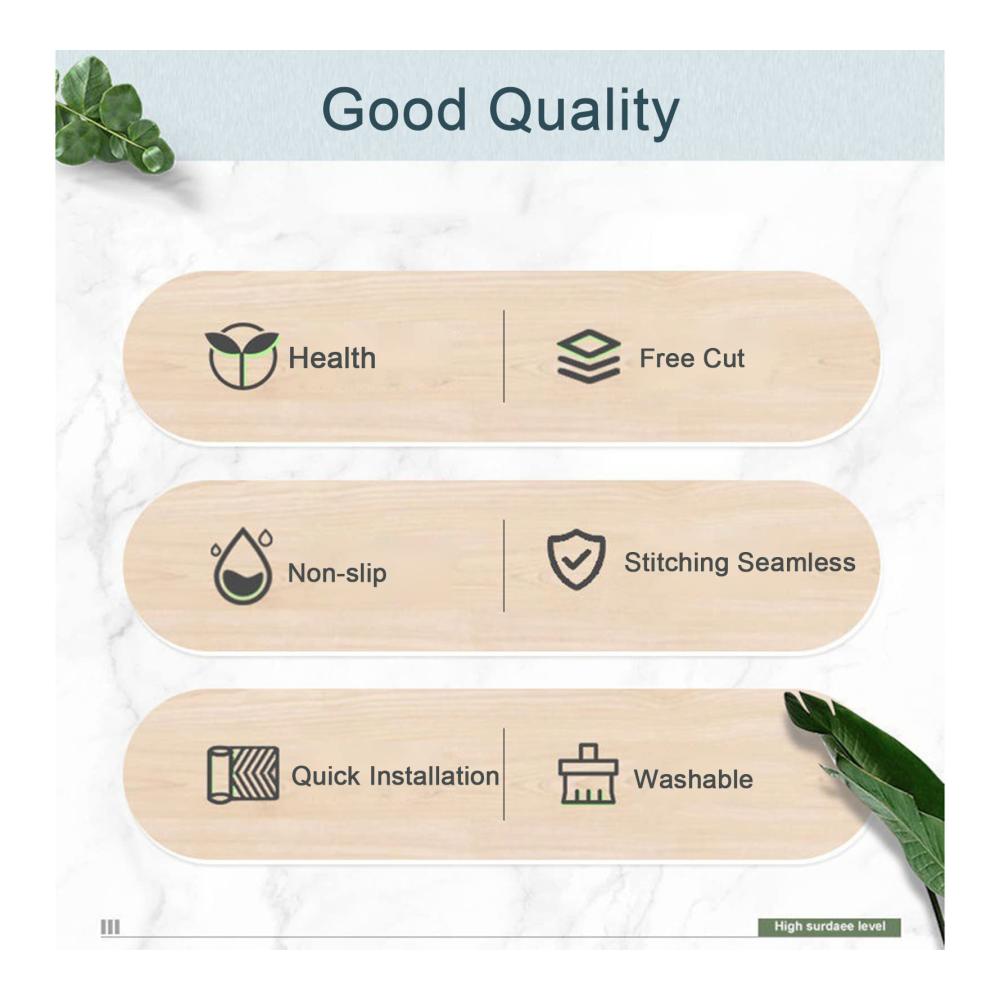 Good Quality

Health

Free Cut

Non-slip

Stitching Seamless

Quick Installation

Washable

High surdaee level